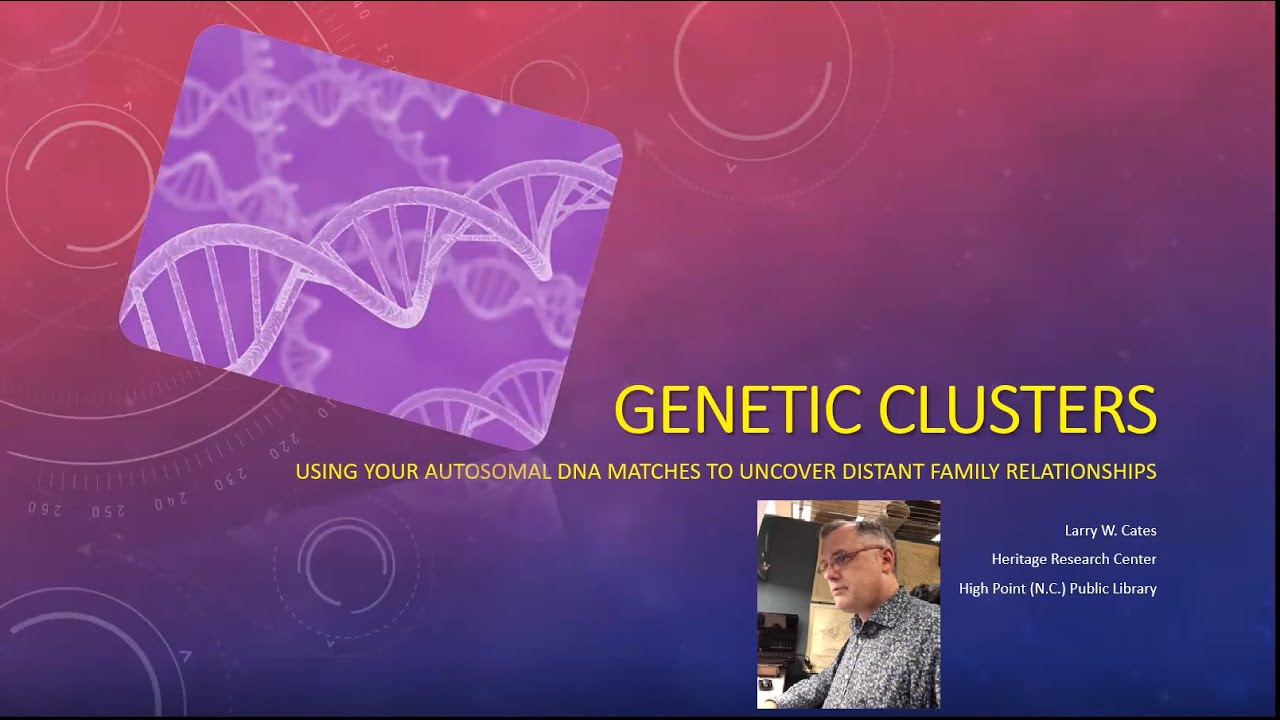 GENETIC CLUSTERS

USING YOUR AUTOSOMAL DNA MATCHES TO UNCOVER DISTANT FAMILY RELATIONSHIPS

Larry W. Cates
Heritage Research Center
High Point (N.C.) Public Library